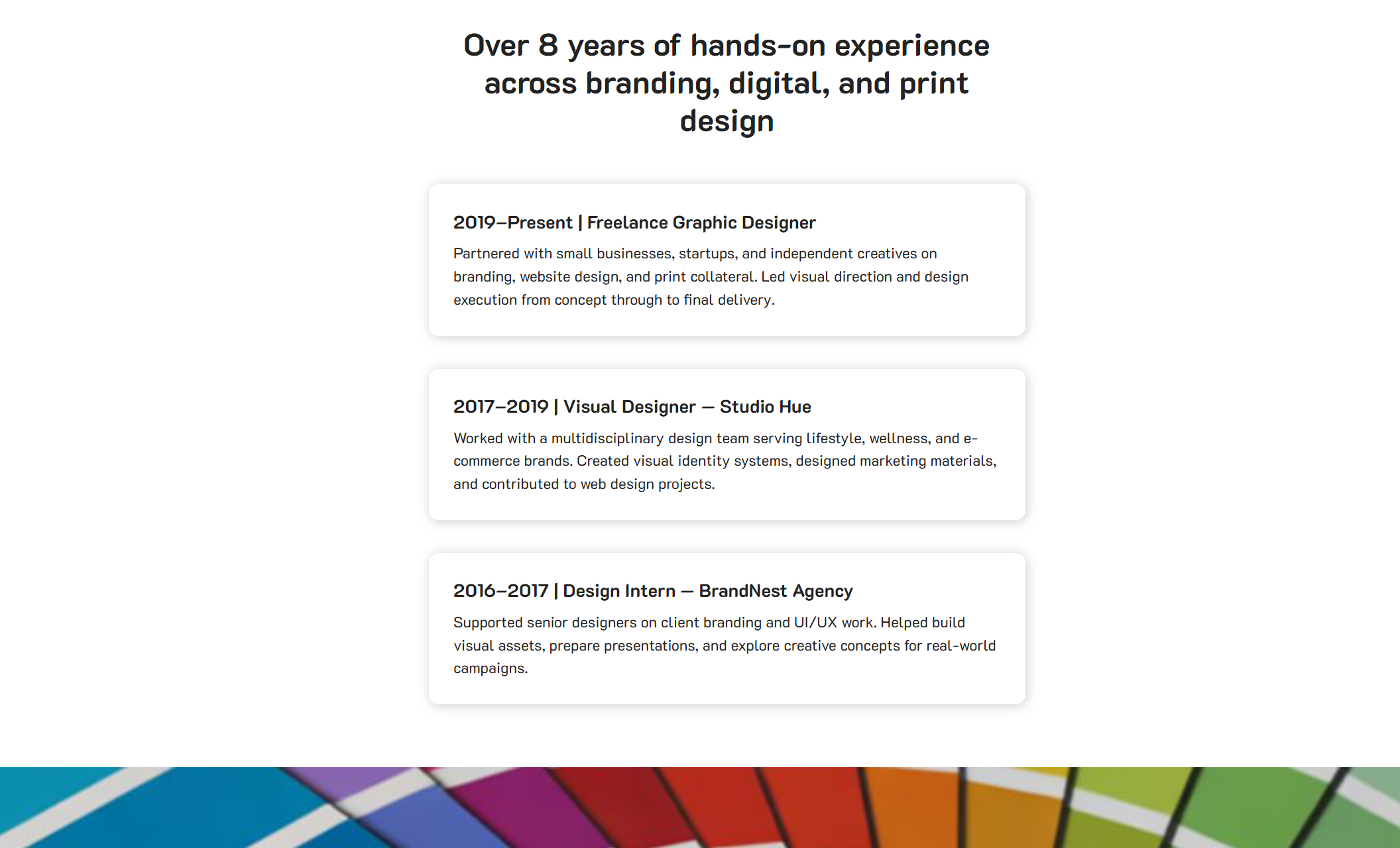 Over 8 years of hands-on experience across branding, digital, and print design

2019–Present | Freelance Graphic Designer

Partnered with small businesses, startups, and independent creatives on branding, website design, and print collateral. Led visual direction and design execution from concept through to final delivery.

2017–2019 | Visual Designer — Studio Hue

Worked with a multidisciplinary design team serving lifestyle, wellness, and e-commerce brands. Created visual identity systems, designed marketing materials, and contributed to web design projects.

2016–2017 | Design Intern — BrandNest Agency

Supported senior designers on client branding and UI/UX work. Helped build visual assets, prepare presentations, and explore creative concepts for real-world campaigns.